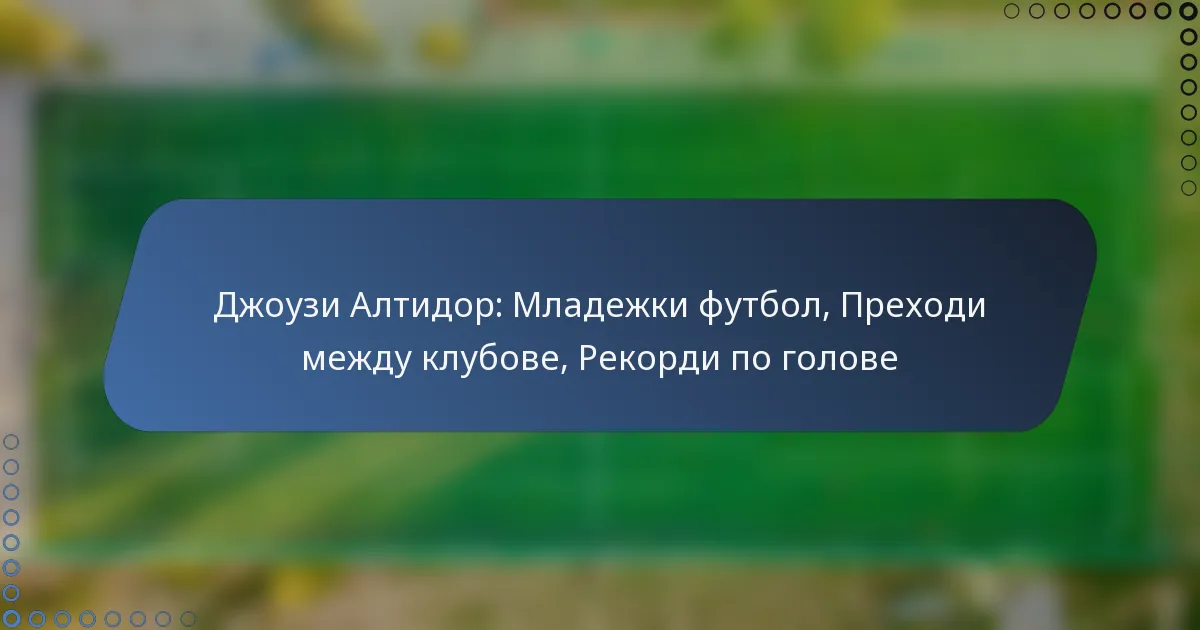 Джоузи Алтидор: Младежки футбол, Преходи между клубове, Рекорди по голове